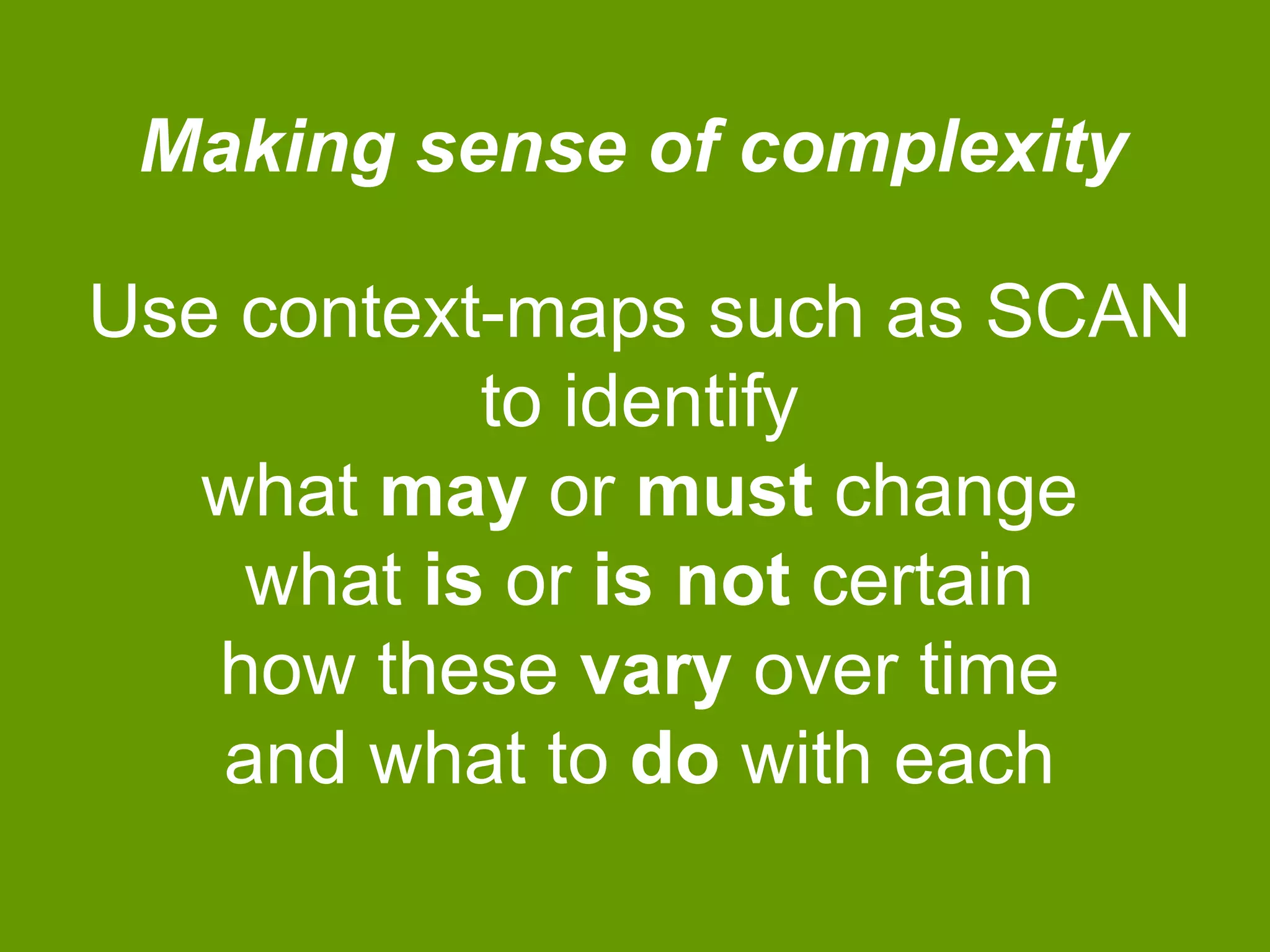 Making sense of complexity

Use context-maps such as SCAN
to identify
what may or must change
what is or is not certain
how these vary over time
and what to do with each